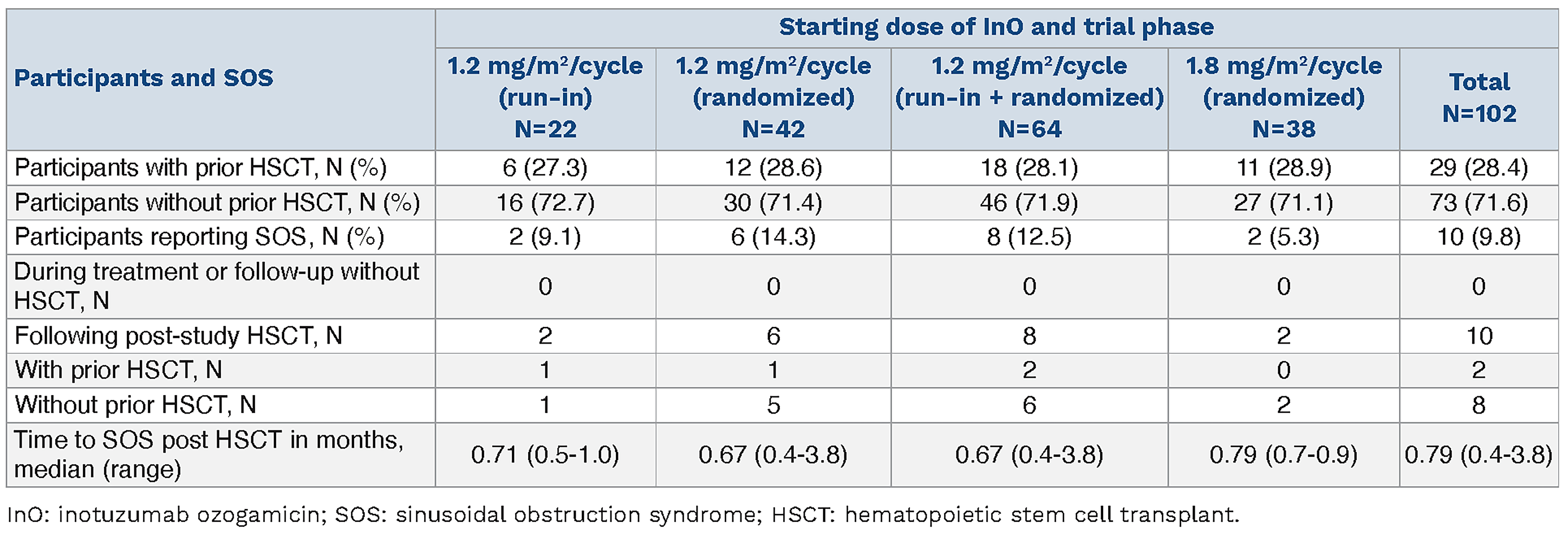 | Participants and SOS | Starting dose of InO and trial phase | | | | |
|---|---|---|---|---|---|
| | 1.2 mg/m$^2$/cycle (run-in) N=22 | 1.2 mg/m$^2$/cycle (randomized) N=42 | 1.2 mg/m$^2$/cycle (run-in + randomized) N=64 | 1.8 mg/m$^2$/cycle (randomized) N=38 | Total N=102 |
| Participants with prior HSCT, N (%) | 6 (27.3) | 12 (28.6) | 18 (28.1) | 11 (28.9) | 29 (28.4) |
| Participants without prior HSCT, N (%) | 16 (72.7) | 30 (71.4) | 46 (71.9) | 27 (71.1) | 73 (71.6) |
| Participants reporting SOS, N (%) | 2 (9.1) | 6 (14.3) | 8 (12.5) | 2 (5.3) | 10 (9.8) |
| During treatment or follow-up without HSCT, N | 0 | 0 | 0 | 0 | 0 |
| Following post-study HSCT, N | 2 | 6 | 8 | 2 | 10 |
| With prior HSCT, N | 1 | 1 | 2 | 0 | 2 |
| Without prior HSCT, N | 1 | 5 | 6 | 2 | 8 |
| Time to SOS post HSCT in months, median (range) | 0.71 (0.5-1.0) | 0.67 (0.4-3.8) | 0.67 (0.4-3.8) | 0.79 (0.7-0.9) | 0.79 (0.4-3.8) |

InO: inotuzumab ozogamicin; SOS: sinusoidal obstruction syndrome; HSCT: hematopoietic stem cell transplant.